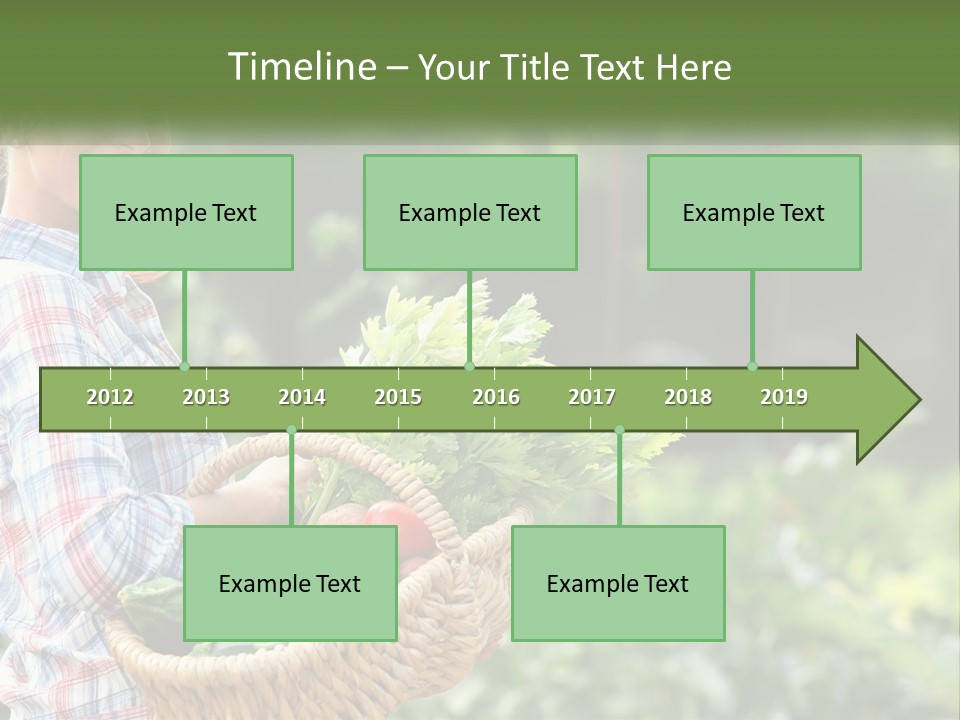 Timeline – Your Title Text Here

Example Text

Example Text

Example Text

2012 2013 2014 2015 2016 2017 2018 2019

Example Text

Example Text